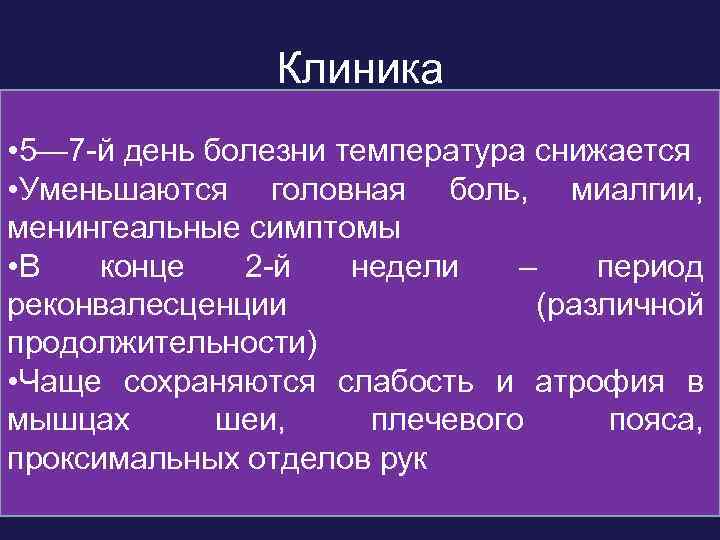 Клиника

•5—7-й день болезни температура снижается
•Уменьшаются головная боль, миалгии, менингеальные симптомы
•В конце 2-й недели – период реконвалесценции (различной продолжительности)
•Чаще сохраняются слабость и атрофия в мышцах шеи, плечевого пояса, проксимальных отделов рук